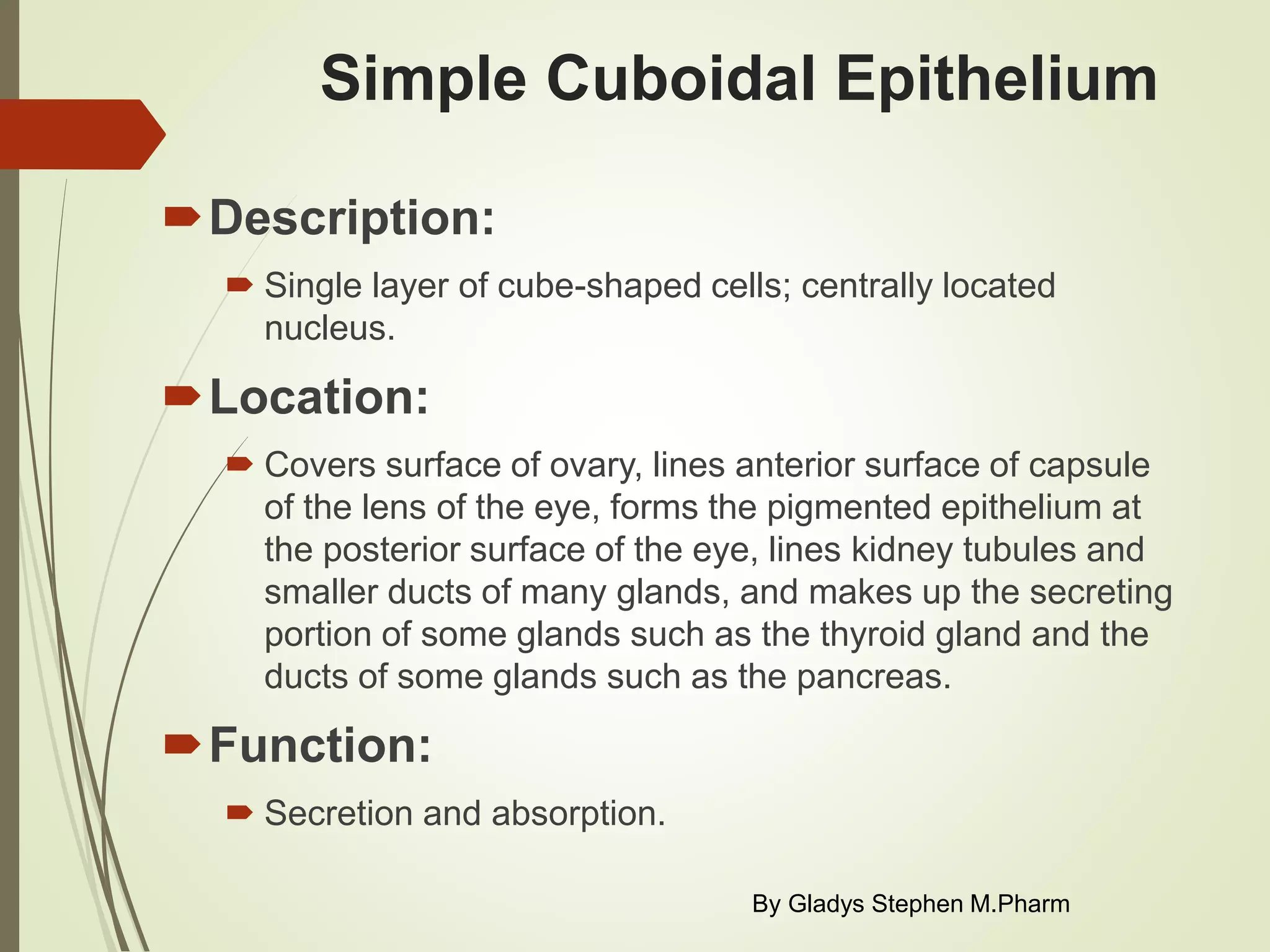 Simple Cuboidal Epithelium

Description:

Single layer of cube-shaped cells; centrally located nucleus.

Location:

Covers surface of ovary, lines anterior surface of capsule of the lens of the eye, forms the pigmented epithelium at the posterior surface of the eye, lines kidney tubules and smaller ducts of many glands, and makes up the secreting portion of some glands such as the thyroid gland and the ducts of some glands such as the pancreas.

Function:

Secretion and absorption.

By Gladys Stephen M.Pharm